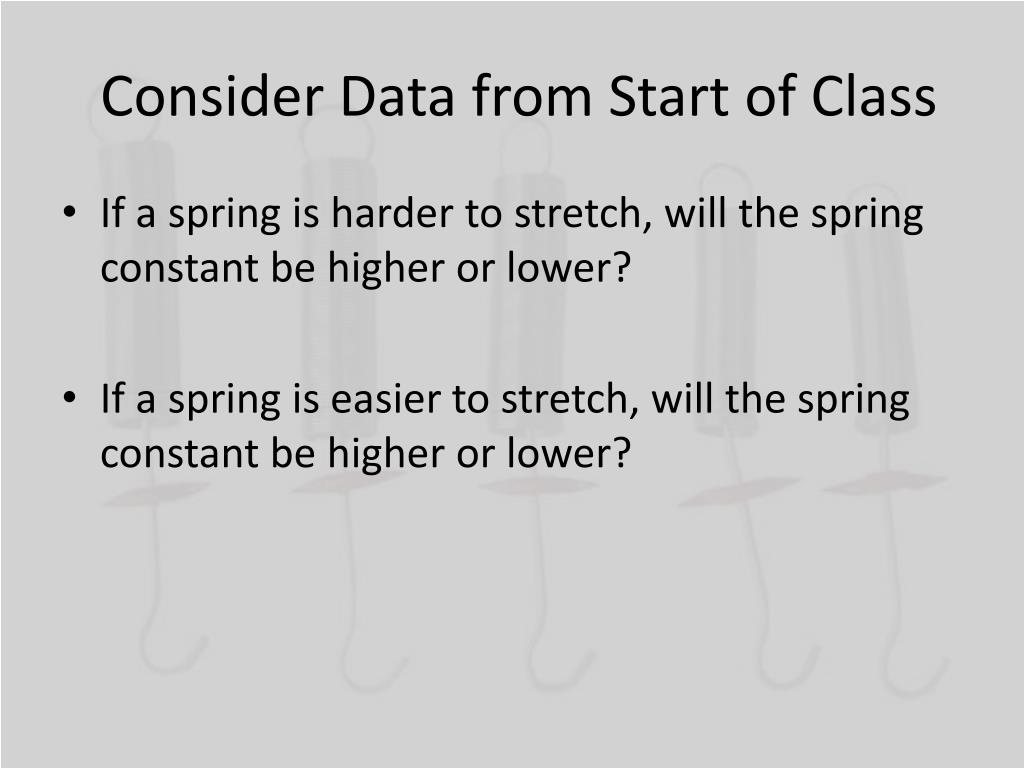 Consider Data from Start of Class

• If a spring is harder to stretch, will the spring constant be higher or lower?

• If a spring is easier to stretch, will the spring constant be higher or lower?